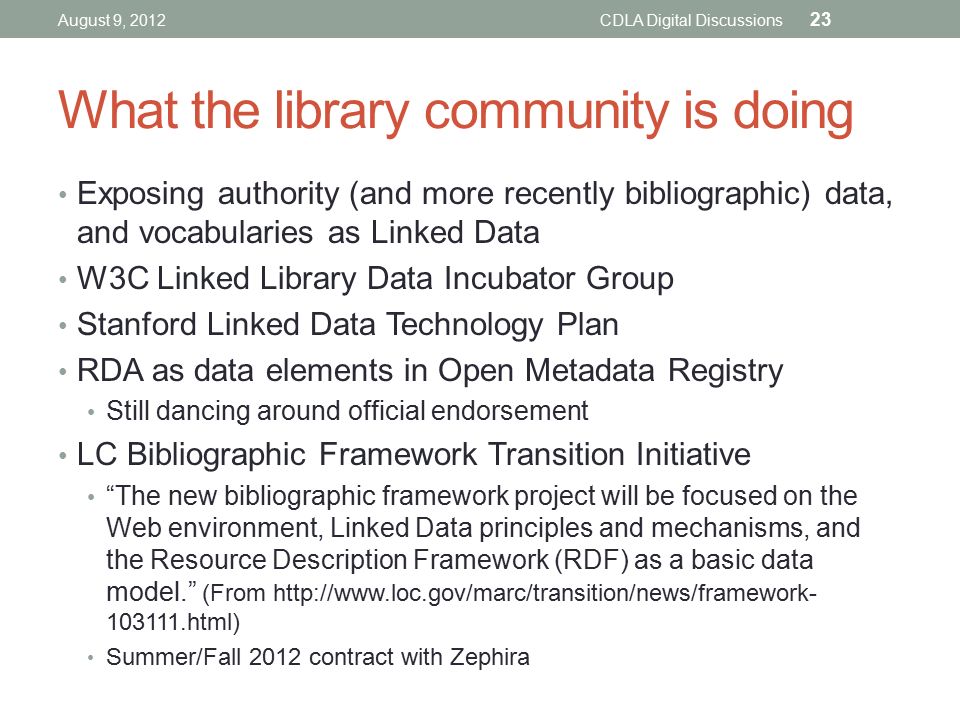 August 9, 2012 CDLA Digital Discussions 23

What the library community is doing

• Exposing authority (and more recently bibliographic) data, and vocabularies as Linked Data
• W3C Linked Library Data Incubator Group
• Stanford Linked Data Technology Plan
• RDA as data elements in Open Metadata Registry
  • Still dancing around official endorsement
• LC Bibliographic Framework Transition Initiative
  • “The new bibliographic framework project will be focused on the Web environment, Linked Data principles and mechanisms, and the Resource Description Framework (RDF) as a basic data model.” (From http://www.loc.gov/marc/transition/news/framework-103111.html)
  • Summer/Fall 2012 contract with Zephira